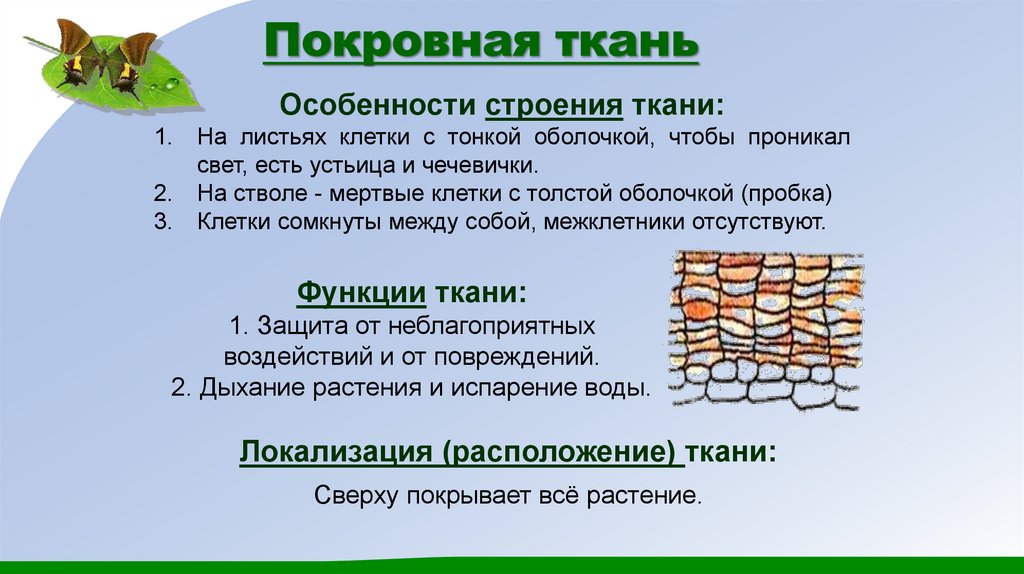 Покровная ткань

Особенности строения ткани:

1. На листьях клетки с тонкой оболочкой, чтобы проникал свет, есть устьица и чечевички.
2. На стволе - мертвые клетки с толстой оболочкой (пробка)
3. Клетки сомкнуты между собой, межклетники отсутствуют.

Функции ткани:

1. Защита от неблагоприятных воздействий и от повреждений.
2. Дыхание растения и испарение воды.

Локализация (расположение) ткани:

Сверху покрывает всё растение.